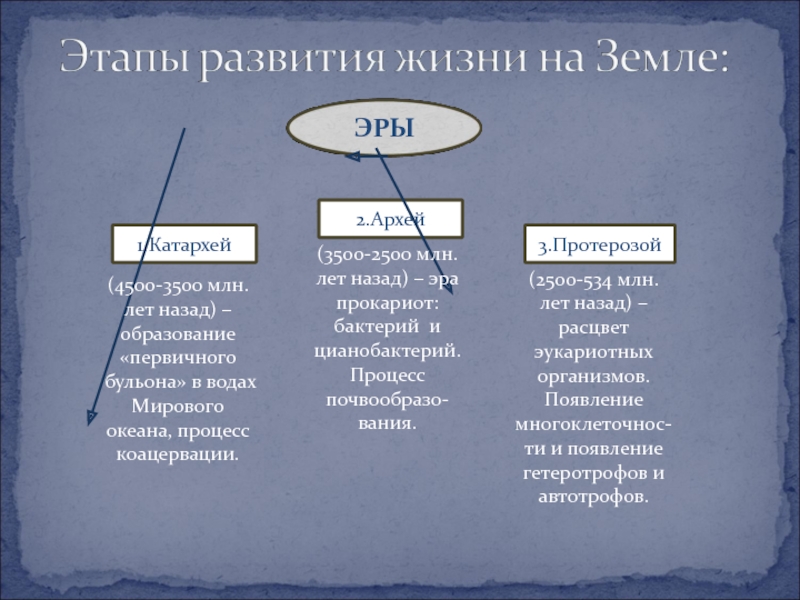 Этапы развития жизни на Земле:

ЭРЫ

1.Катархей

(4500-3500 млн. лет назад) – образование «первичного бульона» в водах Мирового океана, процесс коацервации.

2.Архей

(3500-2500 млн. лет назад) – эра прокариот: бактерий и цианобактерий. Процесс почвообразования.

3.Протерозой

(2500-534 млн. лет назад) – расцвет эукариотных организмов. Появление многоклеточности и появление гетеротрофов и автотрофов.